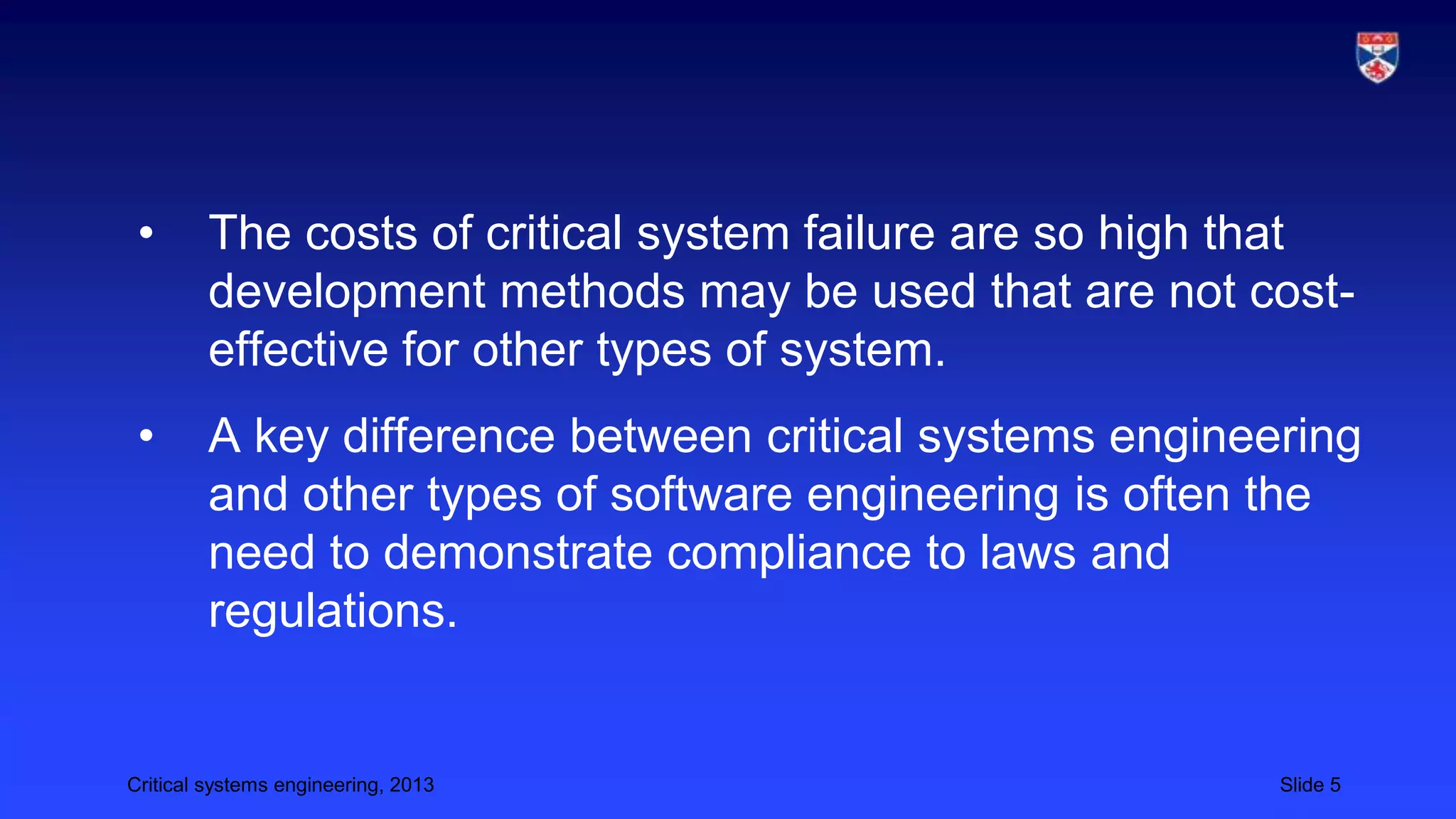 • The costs of critical system failure are so high that development methods may be used that are not cost-effective for other types of system.

• A key difference between critical systems engineering and other types of software engineering is often the need to demonstrate compliance to laws and regulations.

Critical systems engineering, 2013

Slide 5